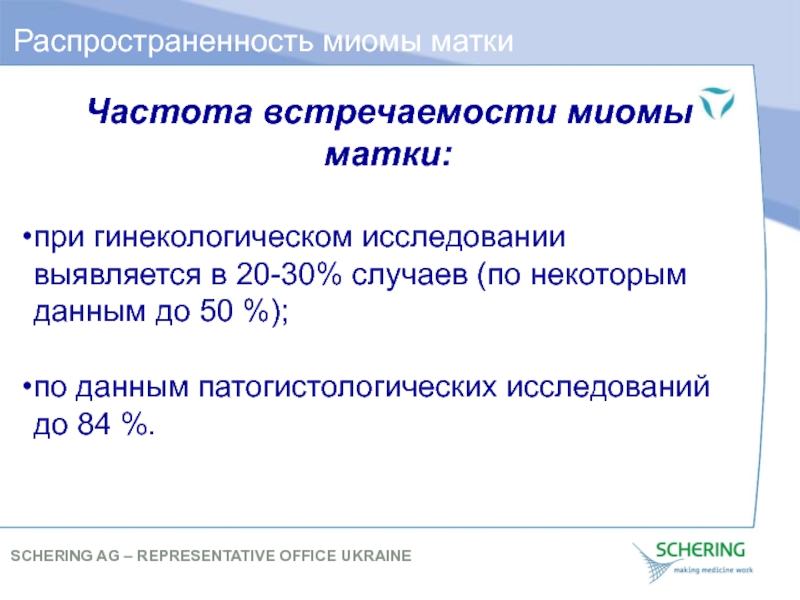 Распространенность миомы матки

Частота встречаемости миомы матки:

•при гинекологическом исследовании выявляется в 20-30% случаев (по некоторым данным до 50 %);

•по данным патогистологических исследований до 84 %.

SCHERING AG – REPRESENTATIVE OFFICE UKRAINE

SCHERING
making medicine work